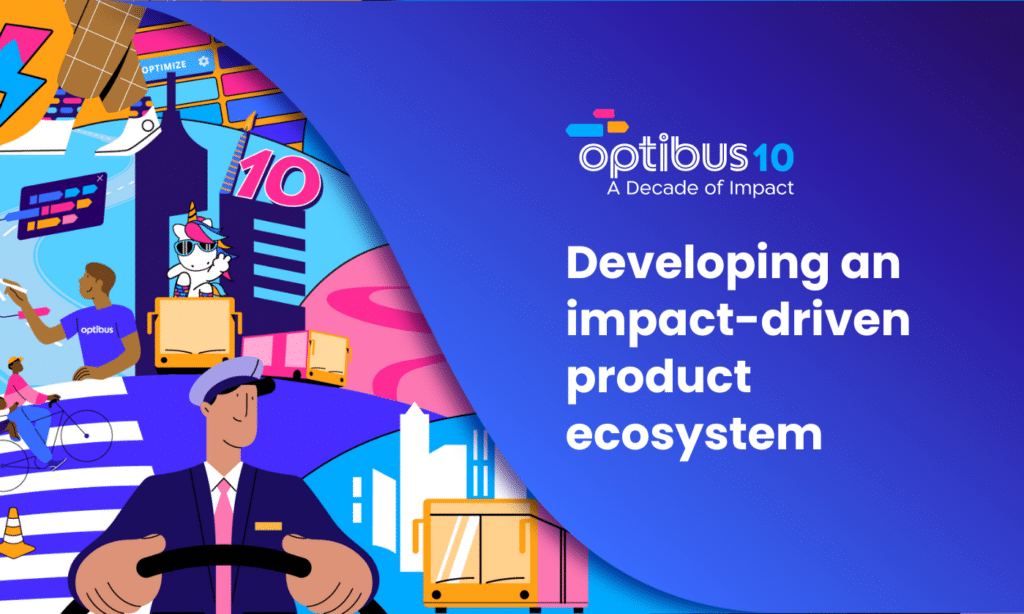 OPTIMIZE

10

optibus

optibus 10
A Decade of Impact

Developing an impact-driven product ecosystem